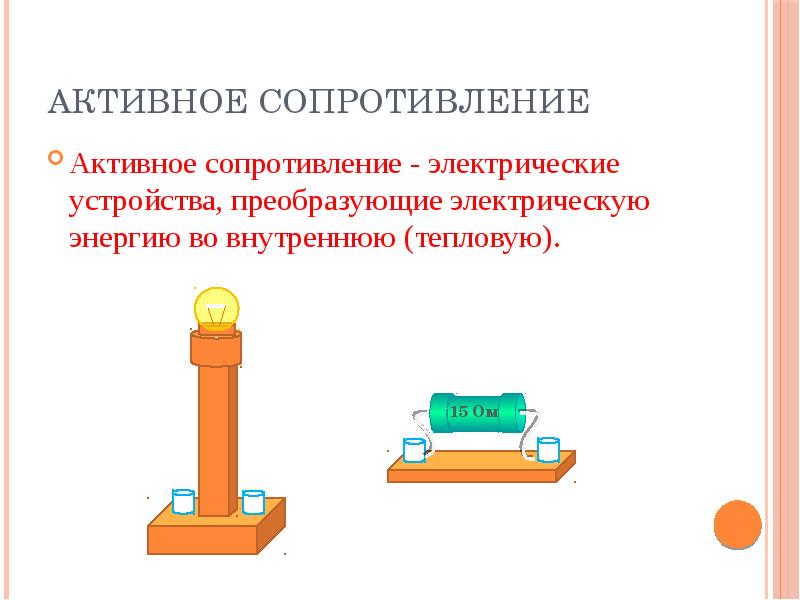 АКТИВНОЕ СОПРОТИВЛЕНИЕ

Активное сопротивление - электрические устройства, преобразующие электрическую энергию во внутреннюю (тепловую).

15 Ом